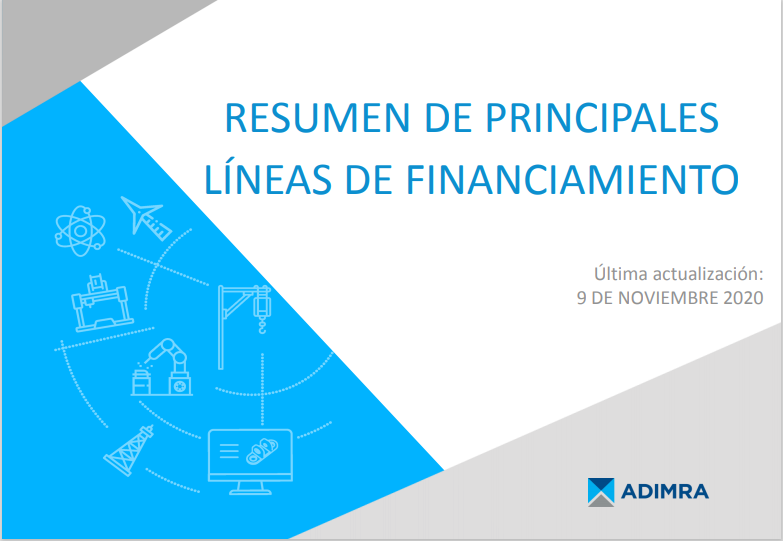 RESUMEN DE PRINCIPALES LÍNEAS DE FINANCIAMIENTO

Última actualización:
9 DE NOVIEMBRE 2020

ADIMRA